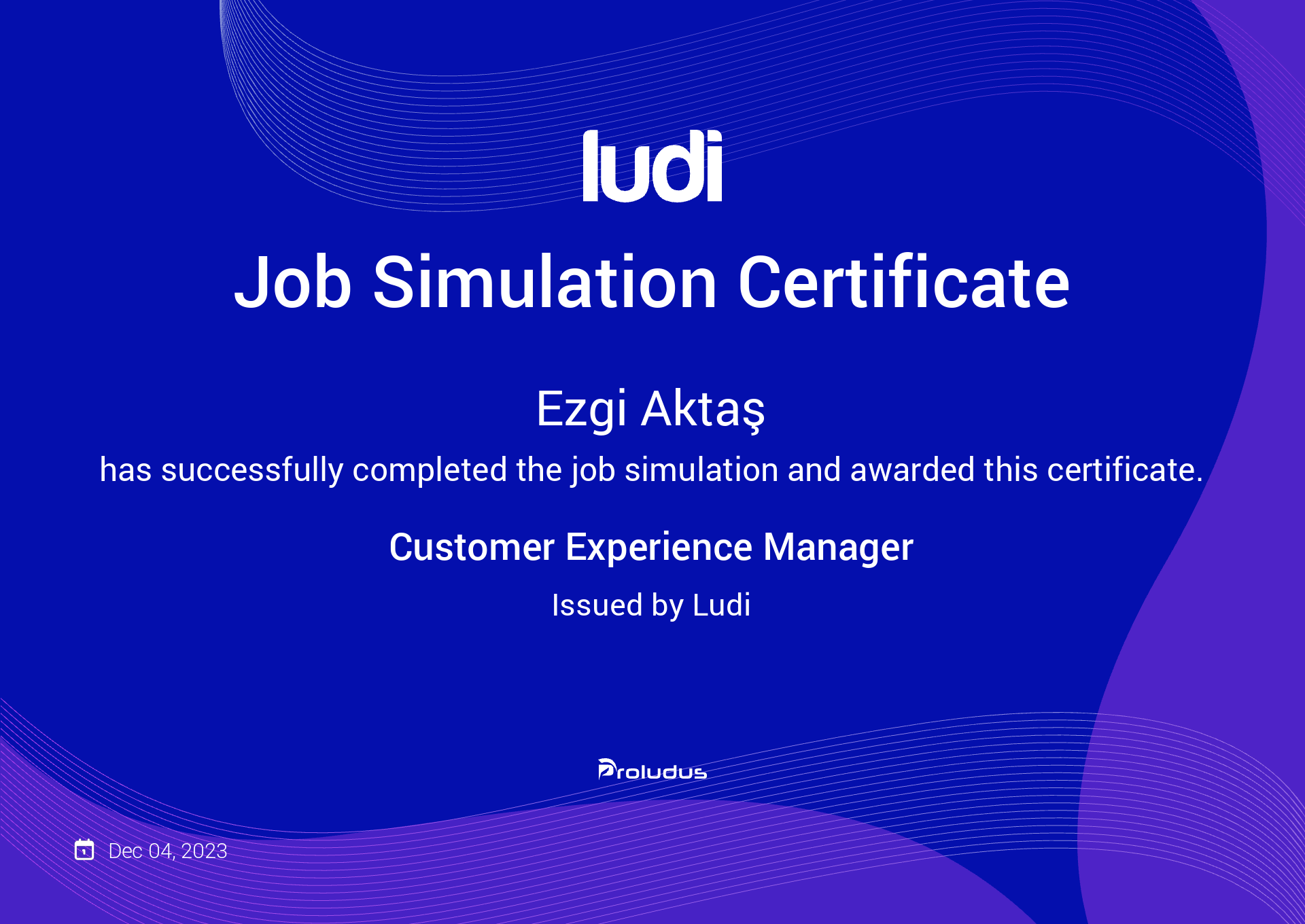 ludi

Job Simulation Certificate

Ezgi Aktaş

has successfully completed the job simulation and awarded this certificate.

Customer Experience Manager

Issued by Ludi

Proludus

Dec 04, 2023